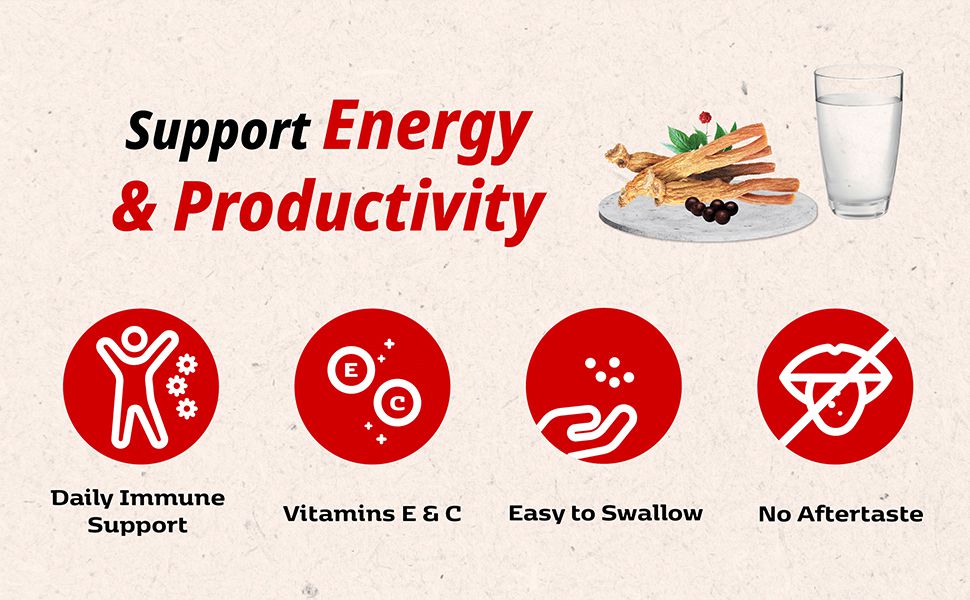 Support Energy & Productivity

E

C

Daily Immune Support

Vitamins E & C

Easy to Swallow

No Aftertaste